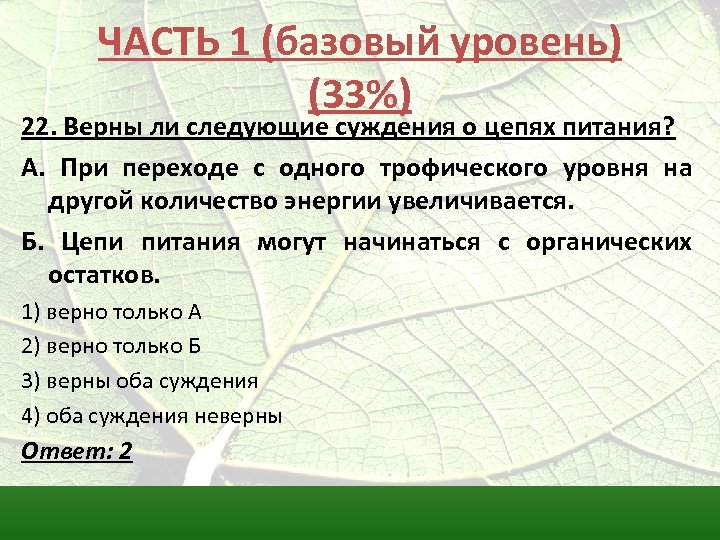 ЧАСТЬ 1 (базовый уровень) (33%)

22. Верны ли следующие суждения о цепях питания?

А. При переходе с одного трофического уровня на другой количество энергии увеличивается.

Б. Цепи питания могут начинаться с органических остатков.

1) верно только А

2) верно только Б

3) верны оба суждения

4) оба суждения неверны

Ответ: 2